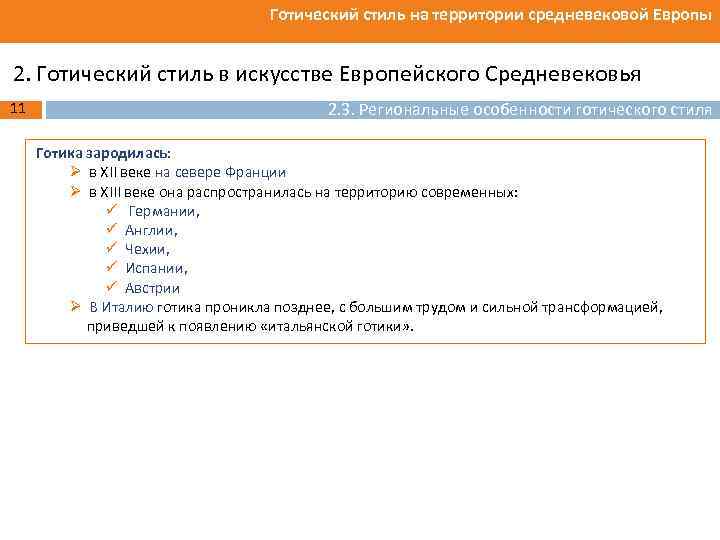 Готический стиль на территории средневековой Европы

2. Готический стиль в искусстве Европейского Средневековья

11

2.3. Региональные особенности готического стиля

Готика зародилась:
➢ в XII веке на севере Франции
➢ в XIII веке она распространилась на территорию современных:
✓ Германии,
✓ Англии,
✓ Чехии,
✓ Испании,
✓ Австрии
➢ В Италию готика проникла позднее, с большим трудом и сильной трансформацией, приведшей к появлению «итальянской готики».